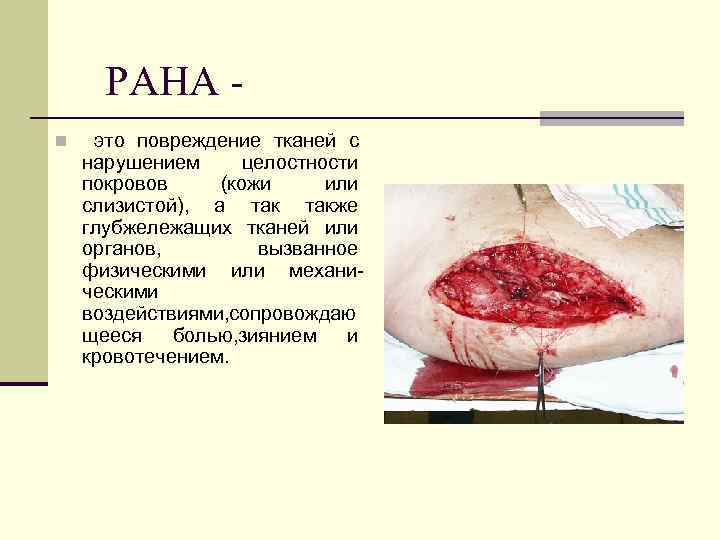 РАНА -

это повреждение тканей с нарушением целостности покровов (кожи или слизистой), а так также глубжележащих тканей или органов, вызванное физическими или механическими воздействиями,сопровождающееся болью,зиянием и кровотечением.